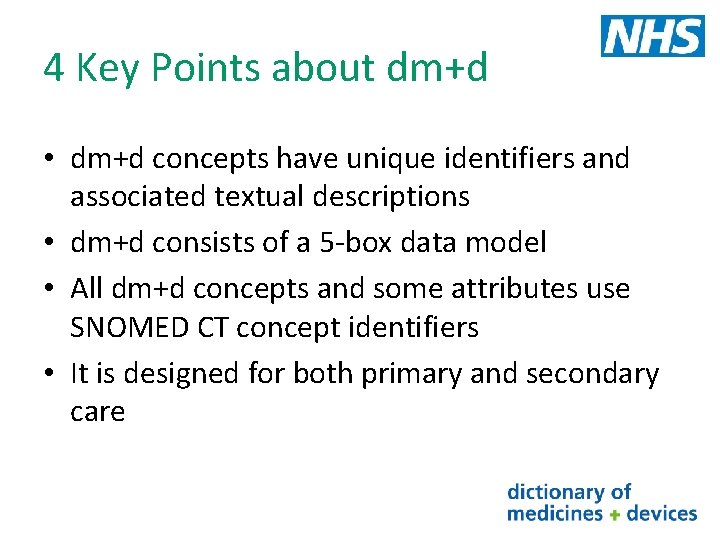 NHS

4 Key Points about dm+d

• dm+d concepts have unique identifiers and associated textual descriptions
• dm+d consists of a 5-box data model
• All dm+d concepts and some attributes use SNOMED CT concept identifiers
• It is designed for both primary and secondary care

dictionary of medicines + devices